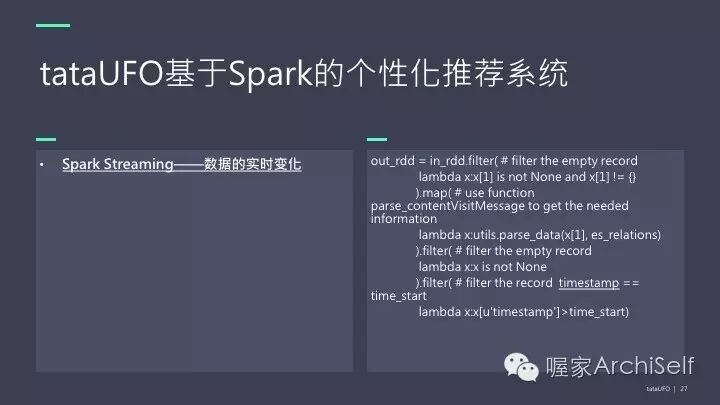 tataUFO基于Spark的个性化推荐系统

• Spark Streaming——数据的实时变化

out_rdd = in_rdd.filter( # filter the empty record
lambda x:x[1] is not None and x[1] != {}
).map( # use function parse_contentVisitMessage to get the needed information
lambda x:utils.parse_data(x[1], es_relations)
).filter( # filter the empty record
lambda x:x is not None
).filter( # filter the record timestamp == time_start
lambda x:x[u'timestamp']>time_start)

喔家ArchiSelf

tataUFO | 27